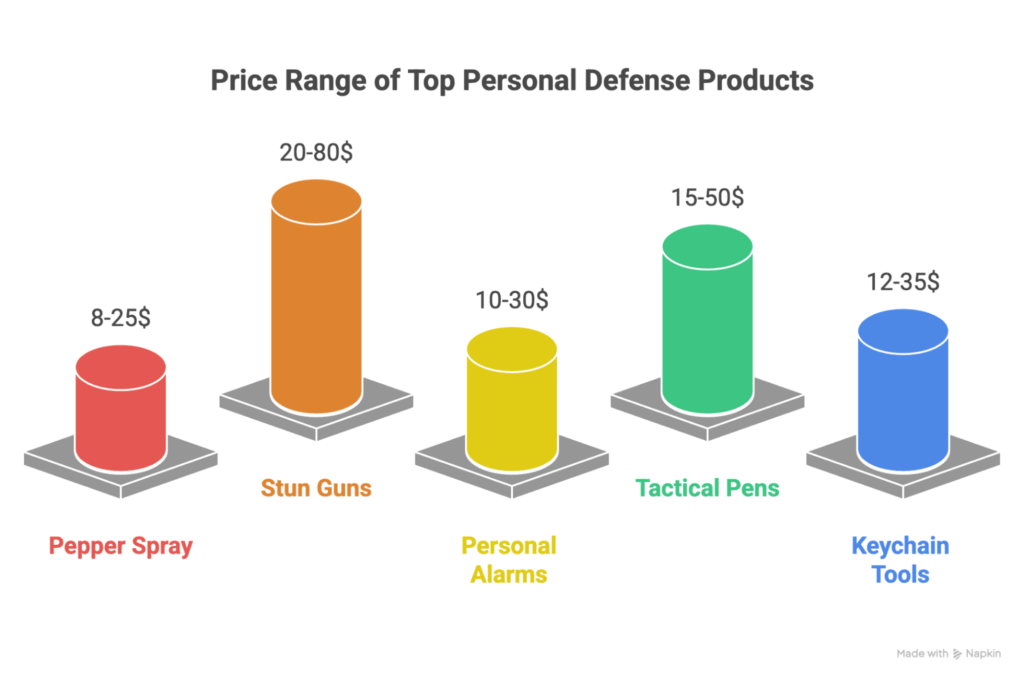 Price Range of Top Personal Defense Products

8-25$

Pepper Spray

20-80$

Stun Guns

10-30$

Personal Alarms

15-50$

Tactical Pens

12-35$

Keychain Tools

Made with Napkin